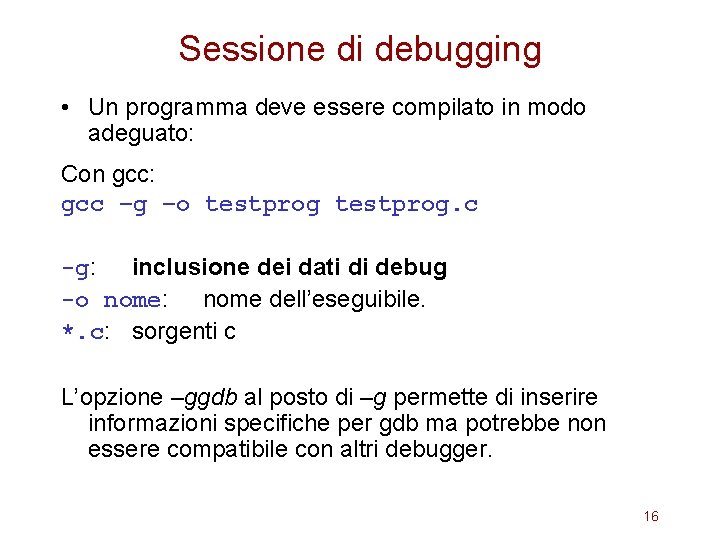 Sessione di debugging

• Un programma deve essere compilato in modo adeguato:

Con gcc:
gcc –g –o testprog testprog.c

-g: inclusione dei dati di debug
-o nome: nome dell’eseguibile.
*.c: sorgenti c

L’opzione –ggdb al posto di –g permette di inserire informazioni specifiche per gdb ma potrebbe non essere compatibile con altri debugger.

16